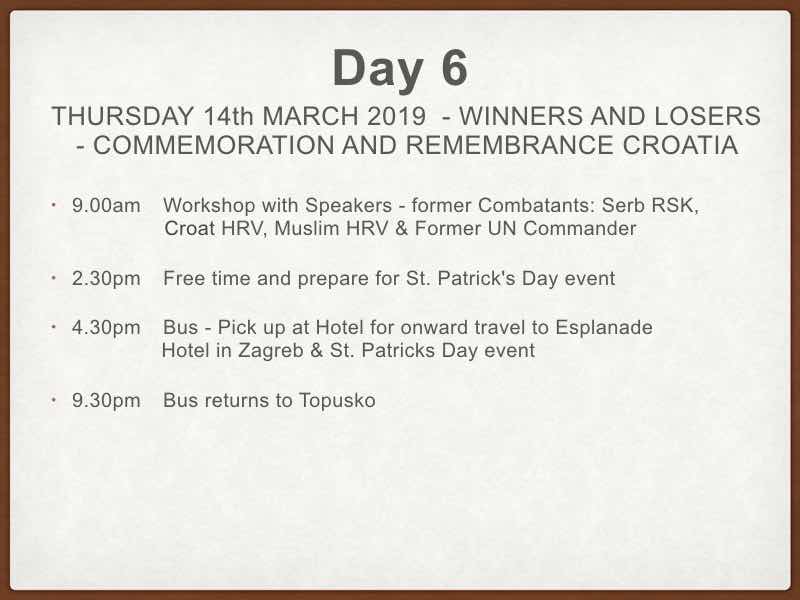 Day 6

THURSDAY 14th MARCH 2019 - WINNERS AND LOSERS - COMMEMORATION AND REMEMBRANCE CROATIA

• 9.00am Workshop with Speakers - former Combatants: Serb RSK, Croat HRV, Muslim HRV & Former UN Commander

• 2.30pm Free time and prepare for St. Patrick's Day event

• 4.30pm Bus - Pick up at Hotel for onward travel to Esplanade Hotel in Zagreb & St. Patricks Day event

• 9.30pm Bus returns to Topusko